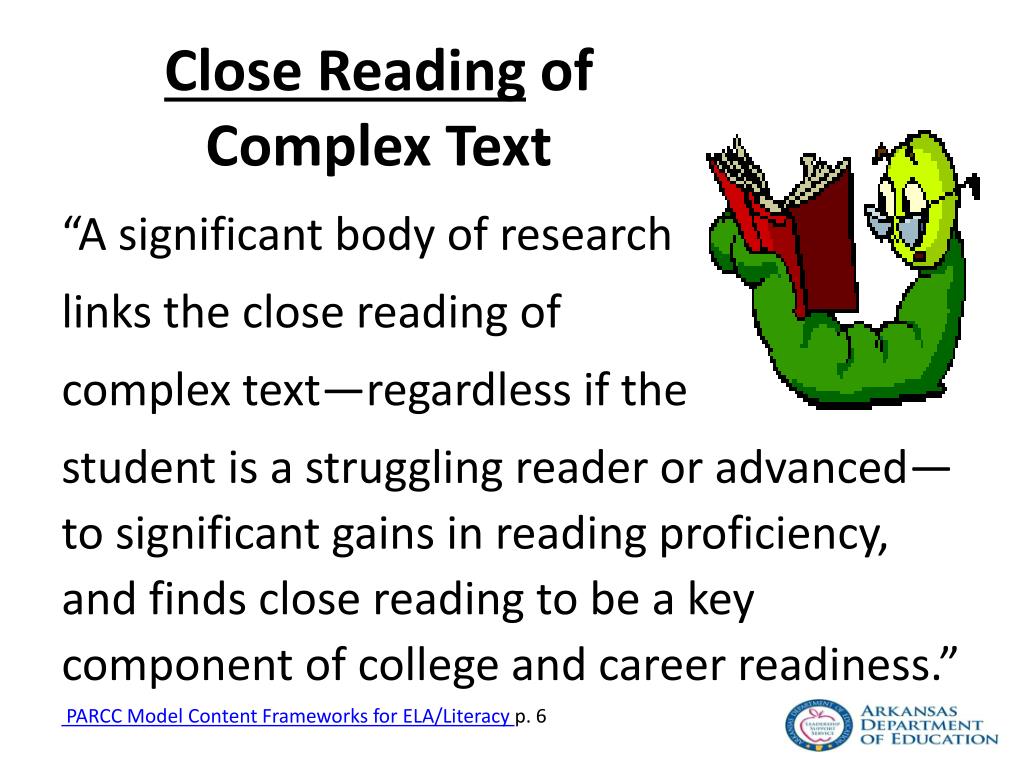 Close Reading of Complex Text

“A significant body of research links the close reading of complex text—regardless if the student is a struggling reader or advanced—to significant gains in reading proficiency, and finds close reading to be a key component of college and career readiness.”

PARCC Model Content Frameworks for ELA/Literacy p. 6

LEADERSHIP SUPPORT SERVICE

ARKANSAS DEPARTMENT OF EDUCATION